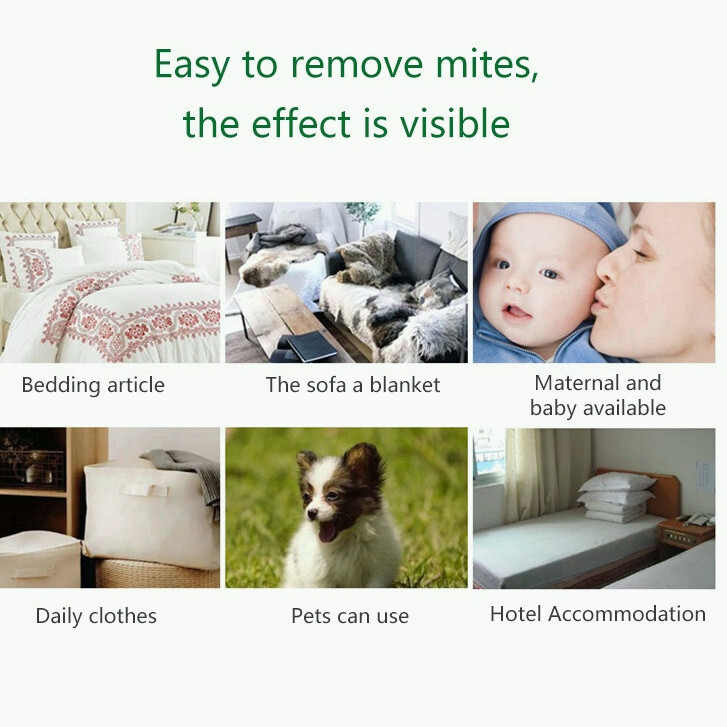 Easy to remove mites,
the effect is visible

Bedding article

The sofa a blanket

Maternal and baby available

Daily clothes

Pets can use

Hotel Accommodation